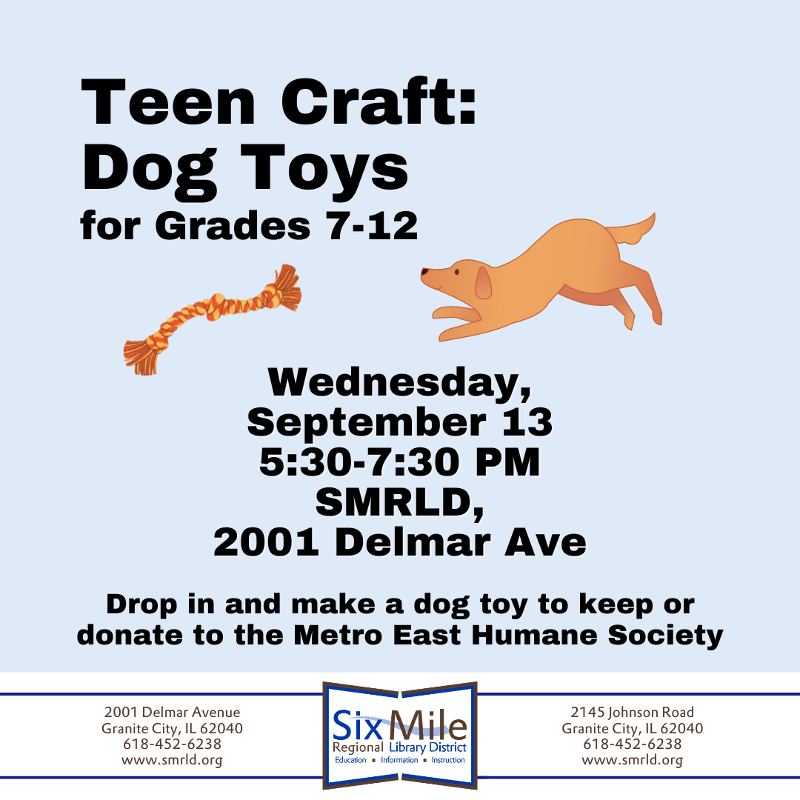 Teen Craft: Dog Toys
for Grades 7-12

Wednesday, September 13
5:30-7:30 PM
SMRLD,
2001 Delmar Ave

Drop in and make a dog toy to keep or donate to the Metro East Humane Society

2001 Delmar Avenue
Granite City, IL 62040
618-452-6238
www.smrld.org

Six Mile
Regional Library District
Education ▪ Information ▪ Instruction

2145 Johnson Road
Granite City, IL 62040
618-452-6238
www.smrld.org